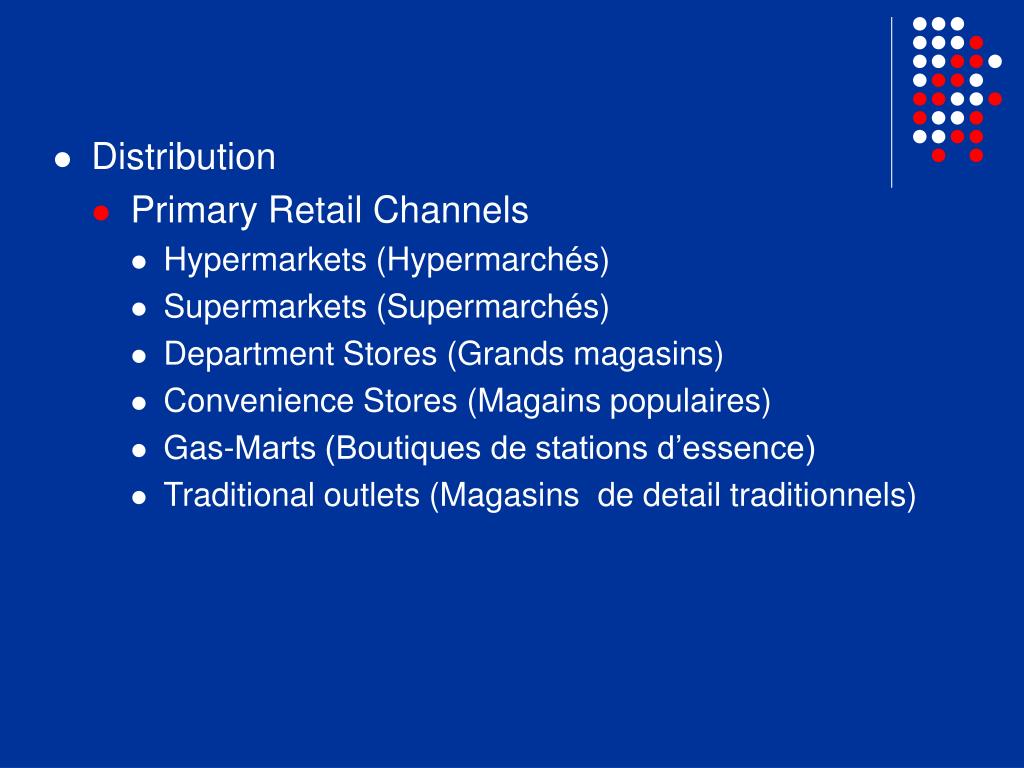 Distribution
Primary Retail Channels
Hypermarkets (Hypermarchés)
Supermarkets (Supermarchés)
Department Stores (Grands magasins)
Convenience Stores (Magains populaires)
Gas-Marts (Boutiques de stations d’essence)
Traditional outlets (Magasins de detail traditionnels)